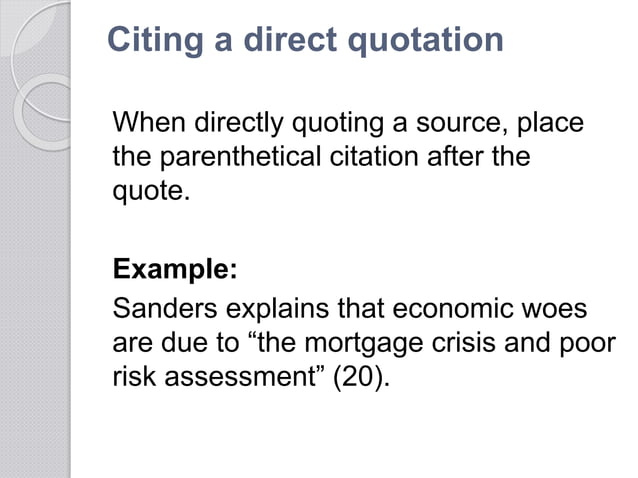 Citing a direct quotation

When directly quoting a source, place the parenthetical citation after the quote.

Example:
Sanders explains that economic woes are due to “the mortgage crisis and poor risk assessment” (20).